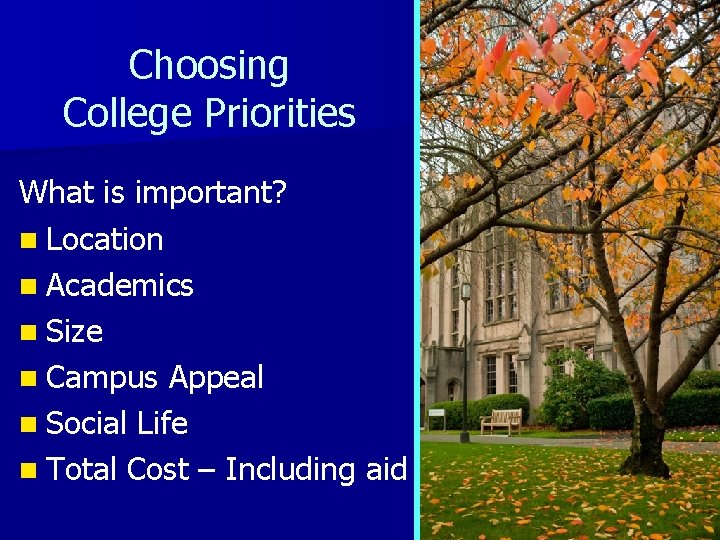 Choosing College Priorities

What is important?

- Location
- Academics
- Size
- Campus Appeal
- Social Life
- Total Cost – Including aid